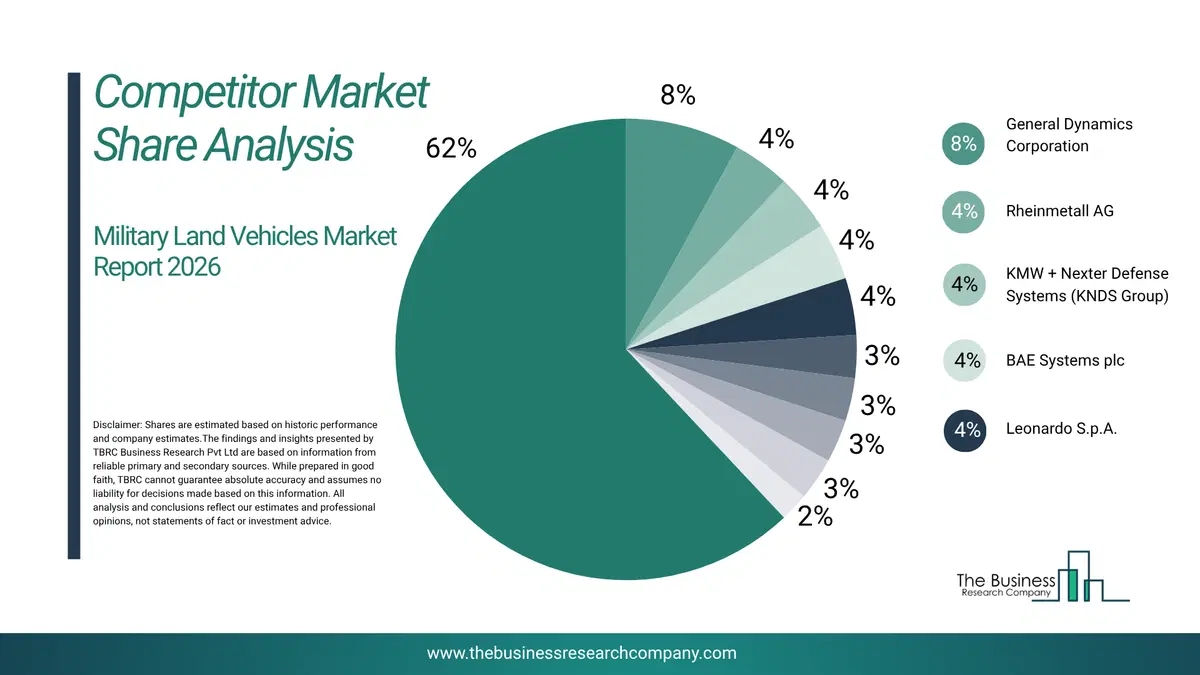 Competitor Market Share Analysis

Military Land Vehicles Market Report 2026

Disclaimer: Shares are estimated based on historic performance and company estimates.The findings and insights presented by TBRC Business Research Pvt Ltd are based on information from reliable primary and secondary sources. While prepared in good faith, TBRC cannot guarantee absolute accuracy and assumes no liability for decisions made based on this information. All analysis and conclusions reflect our estimates and professional opinions, not statements of fact or investment advice.

62%
8%
4%
4%
4%
4%
3%
3%
3%
3%
2%

8% General Dynamics Corporation
4% Rheinmetall AG
4% KMW + Nexter Defense Systems (KNDS Group)
4% BAE Systems plc
4% Leonardo S.p.A.

The Business Research Company

www.thebusinessresearchcompany.com